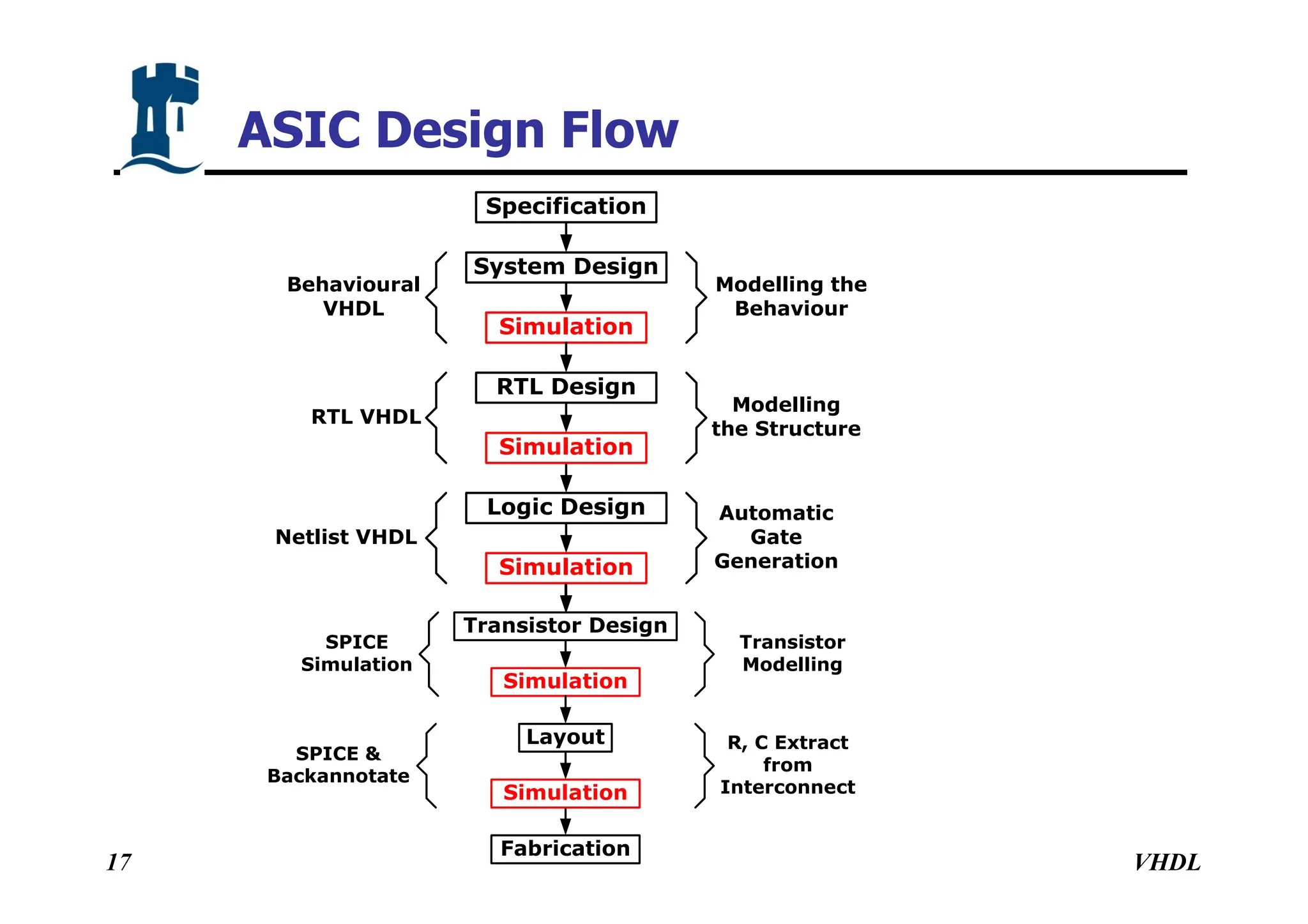 ASIC Design Flow

Specification

Behavioural VHDL

System Design

Simulation

Modelling the Behaviour

RTL VHDL

RTL Design

Simulation

Modelling the Structure

Netlist VHDL

Logic Design

Simulation

Automatic Gate Generation

SPICE Simulation

Transistor Design

Simulation

Transistor Modelling

SPICE & Backannotate

Layout

Simulation

R, C Extract from Interconnect

Fabrication

17

VHDL